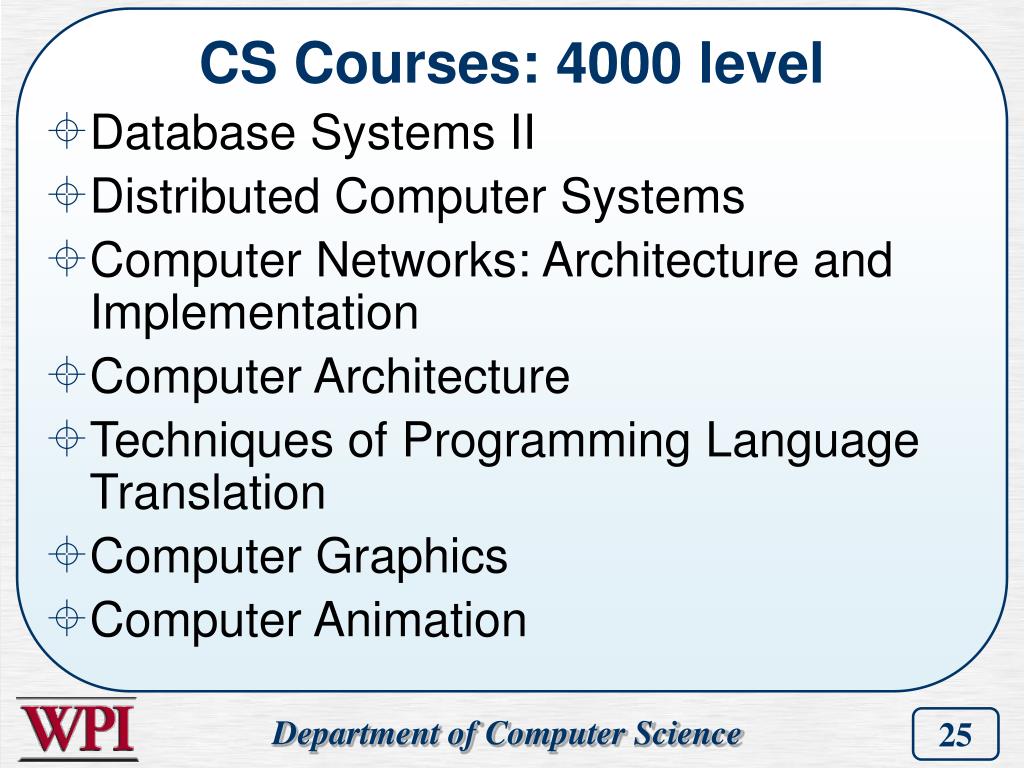 CS Courses: 4000 level

Database Systems II
Distributed Computer Systems
Computer Networks: Architecture and Implementation
Computer Architecture
Techniques of Programming Language Translation
Computer Graphics
Computer Animation

WPI
Department of Computer Science
25